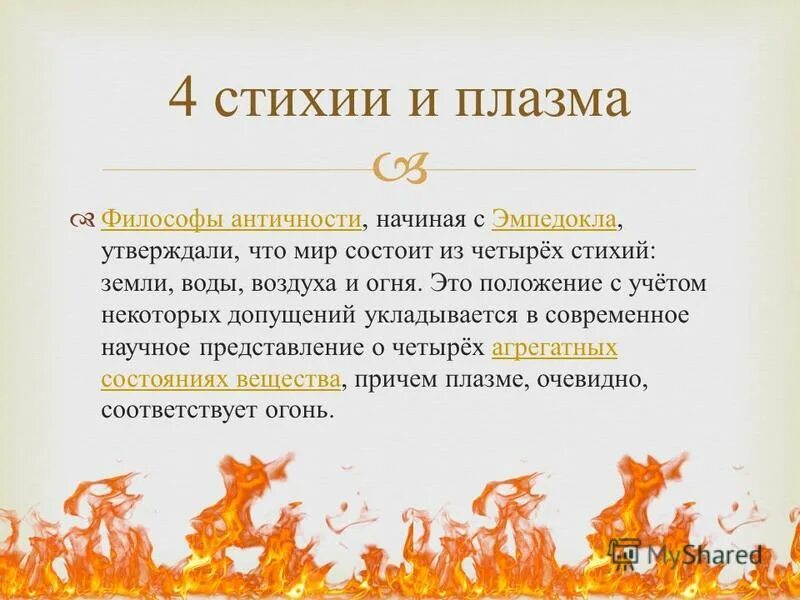 4 стихии и плазма

Философы античности, начиная с Эмпедокла, утверждали, что мир состоит из четырёх стихий: земли, воды, воздуха и огня. Это положение с учётом некоторых допущений укладывается в современное научное представление о четырёх агрегатных состояниях вещества, причем плазме, очевидно, соответствует огонь.

MyShared